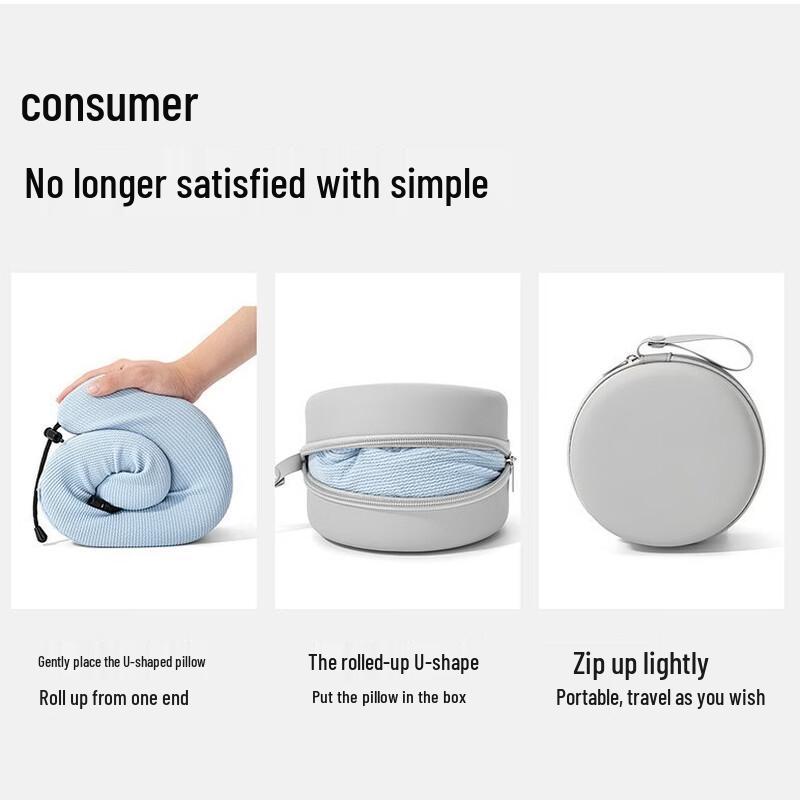 consumer

No longer satisfied with simple

Gently place the U-shaped pillow

Roll up from one end

The rolled-up U-shape

Put the pillow in the box

Zip up lightly

Portable, travel as you wish